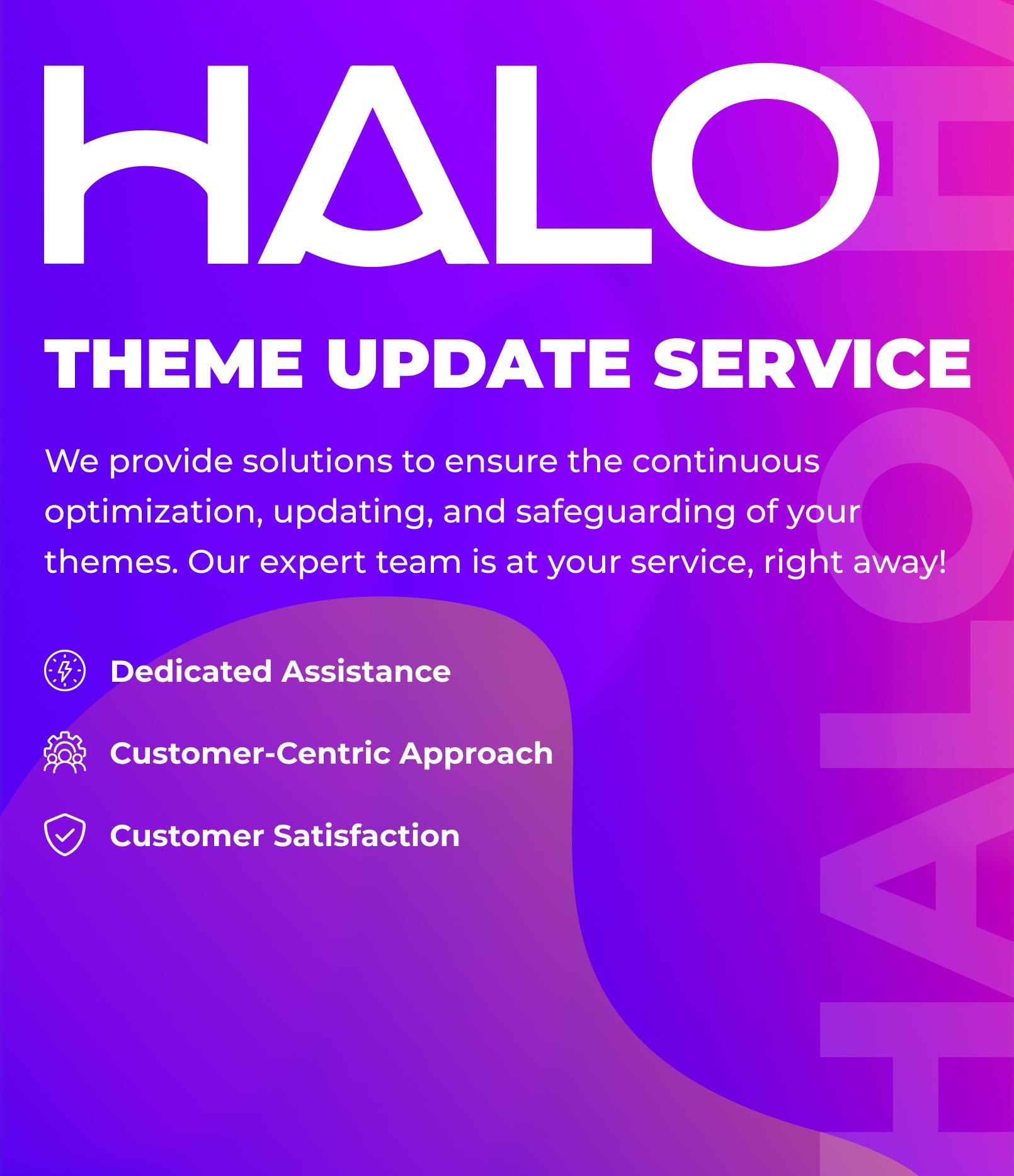 HALO

THEME UPDATE SERVICE

We provide solutions to ensure the continuous optimization, updating, and safeguarding of your themes. Our expert team is at your service, right away!

Dedicated Assistance

Customer-Centric Approach

Customer Satisfaction

HALO